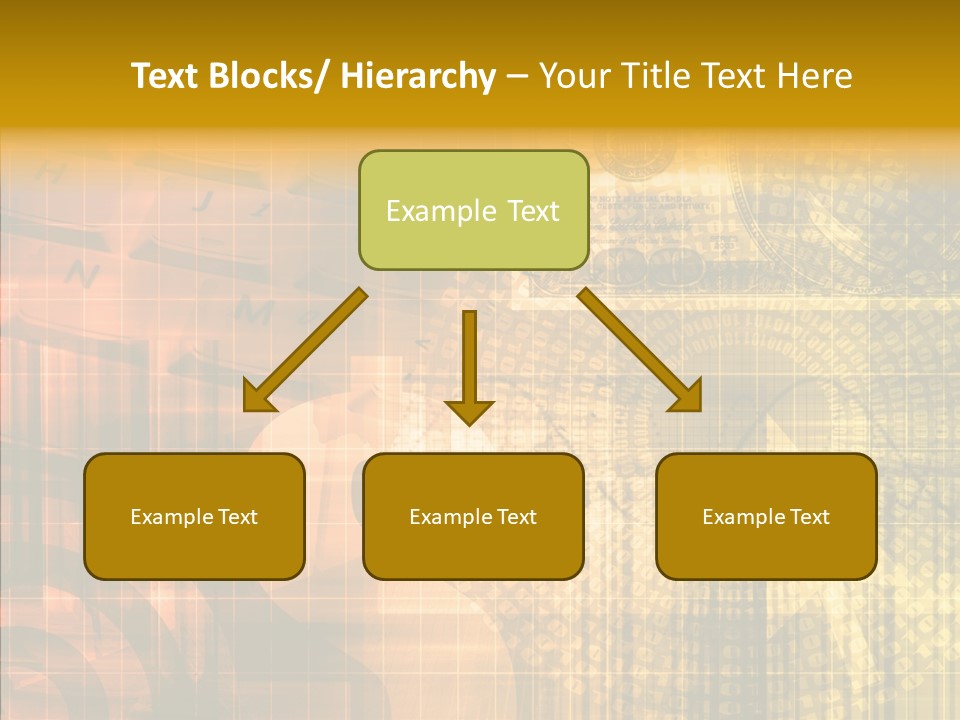 Text Blocks/ Hierarchy – Your Title Text Here

Example Text

Example Text

Example Text

Example Text